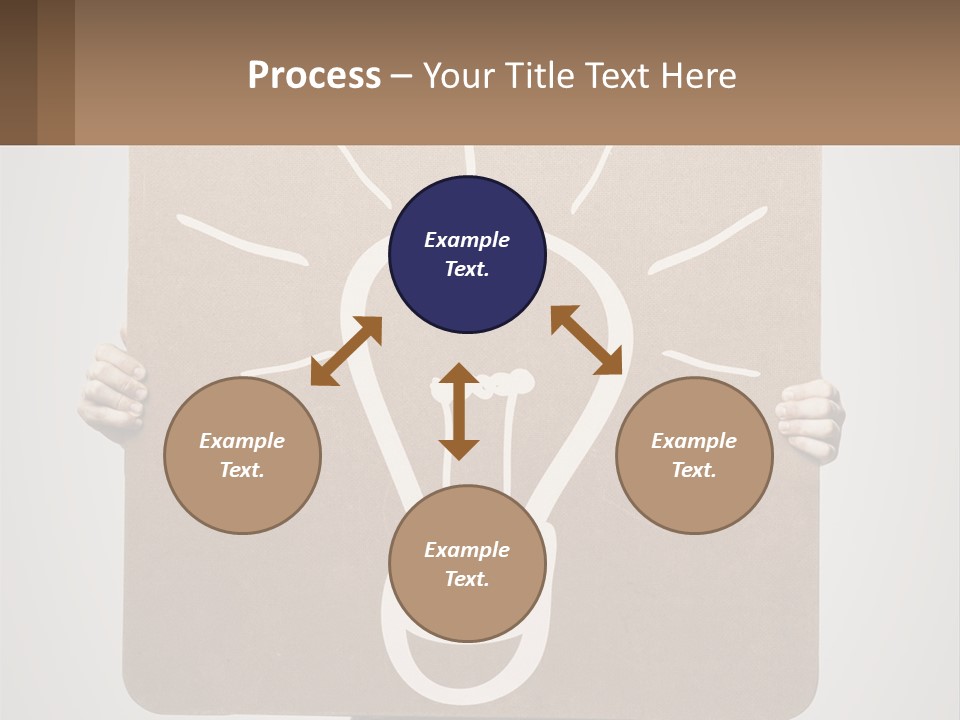 Process – Your Title Text Here

Example Text.

Example Text.

Example Text.

Example Text.